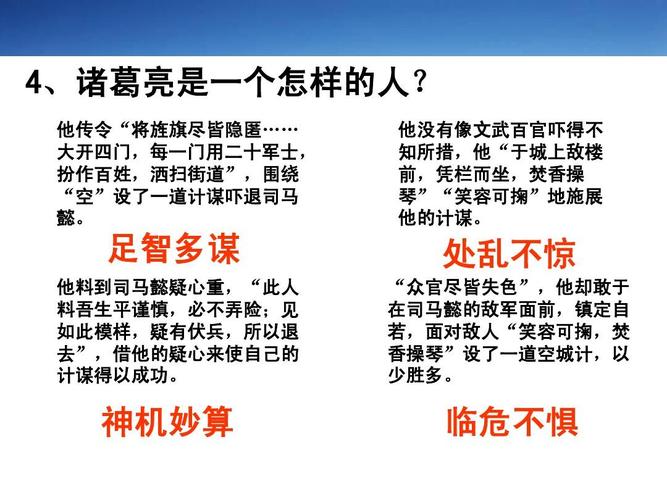 4、诸葛亮是一个怎样的人？

他传令“将旌旗尽皆隐匿……大开四门，每一门用二十军士，扮作百姓，洒扫街道”，围绕“空”设了一道计谋吓退司马懿。

足智多谋

他料到司马懿疑心重，“此人料吾生平谨慎，必不弄险；见如此模样，疑有伏兵，所以退去”，借他的疑心来使自己的计谋得以成功。

神机妙算

他没有像文武百官吓得不知所措，他“于城上敌楼前，凭栏而坐，焚香操琴”“笑容可掬”地施展他的计谋。

处乱不惊

“众官尽皆失色”，他却敢于在司马懿的敌军面前，镇定自若，面对敌人“笑容可掬，焚香操琴”设了一道空城计，以少胜多。

临危不惧